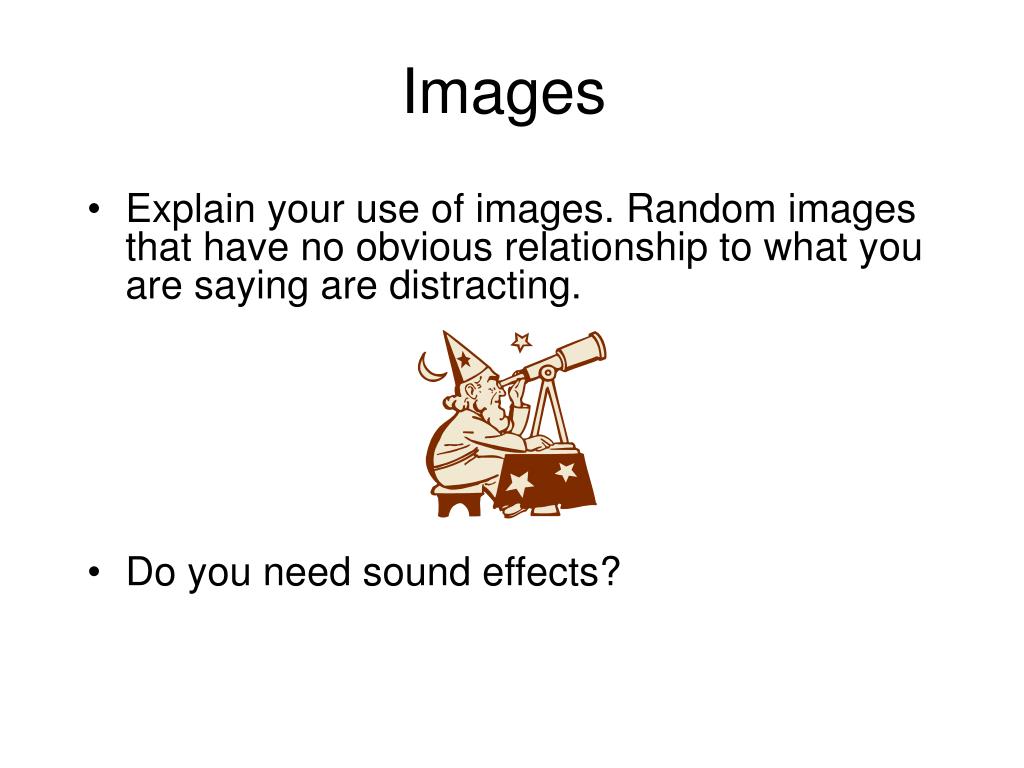 Images

• Explain your use of images. Random images that have no obvious relationship to what you are saying are distracting.

• Do you need sound effects?